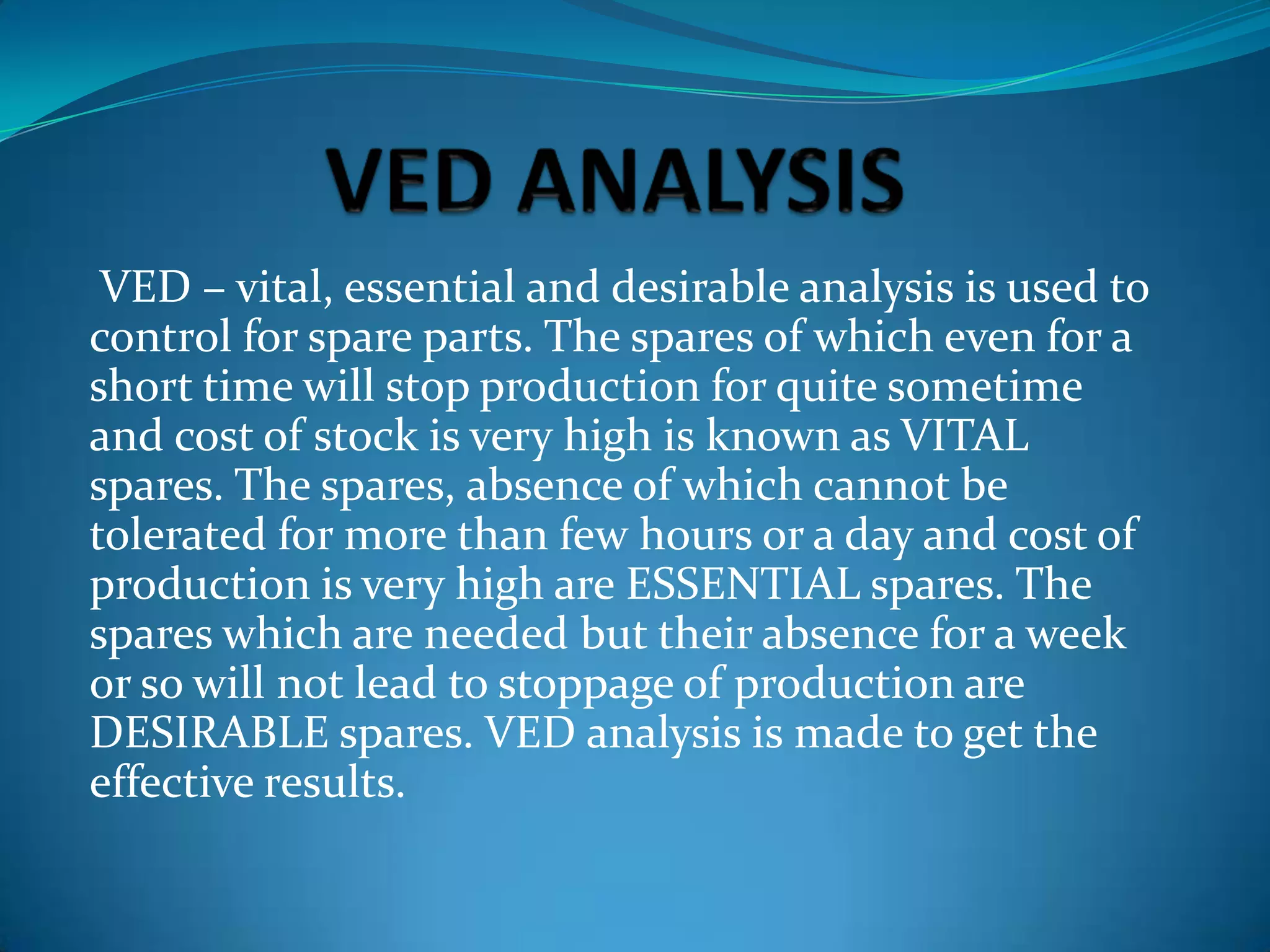 VED ANALYSIS

VED – vital, essential and desirable analysis is used to control for spare parts. The spares of which even for a short time will stop production for quite sometime and cost of stock is very high is known as VITAL spares. The spares, absence of which cannot be tolerated for more than few hours or a day and cost of production is very high are ESSENTIAL spares. The spares which are needed but their absence for a week or so will not lead to stoppage of production are DESIRABLE spares. VED analysis is made to get the effective results.